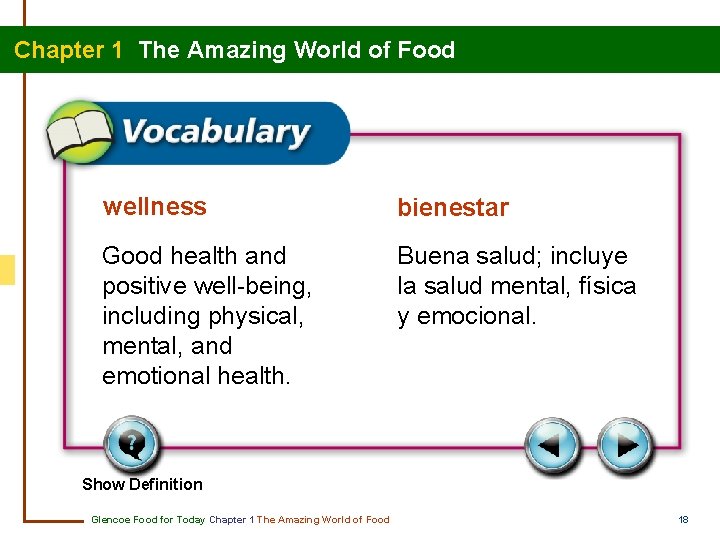 Chapter 1 The Amazing World of Food

Vocabulary

wellness

Good health and positive well-being, including physical, mental, and emotional health.

bienestar

Buena salud; incluye la salud mental, física y emocional.

Show Definition

Glencoe Food for Today Chapter 1 The Amazing World of Food

18